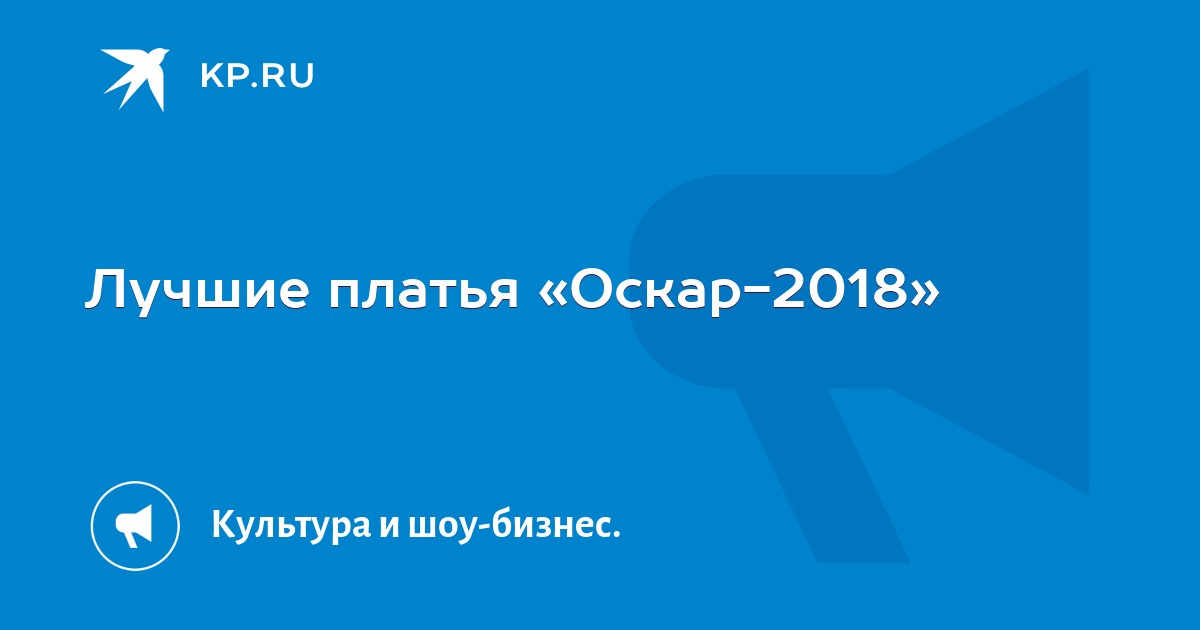 KP.RU

Лучшие платья «Оскар-2018»

Культура и шоу-бизнес.